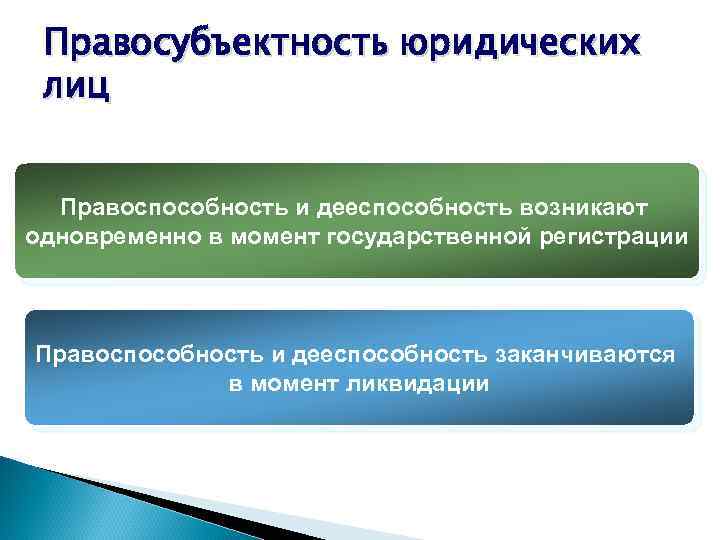 Правосубъектность юридических лиц

Правоспособность и дееспособность возникают одновременно в момент государственной регистрации

Правоспособность и дееспособность заканчиваются в момент ликвидации